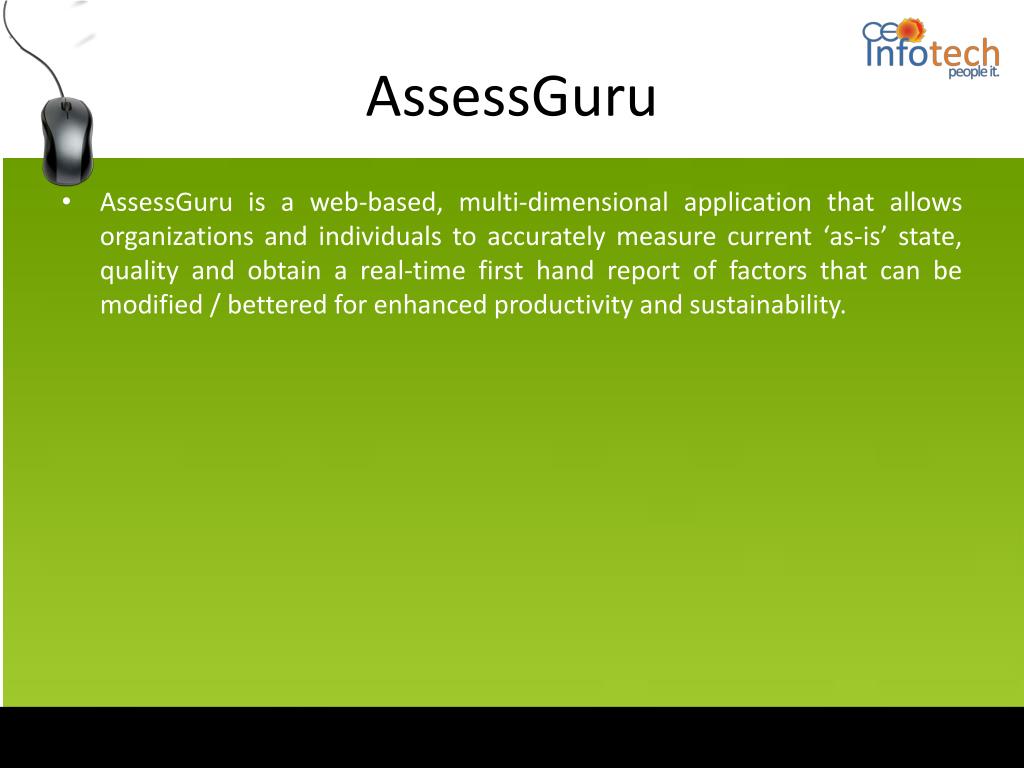 ceo Infotech
people it.

AssessGuru

• AssessGuru is a web-based, multi-dimensional application that allows organizations and individuals to accurately measure current ‘as-is’ state, quality and obtain a real-time first hand report of factors that can be modified / bettered for enhanced productivity and sustainability.